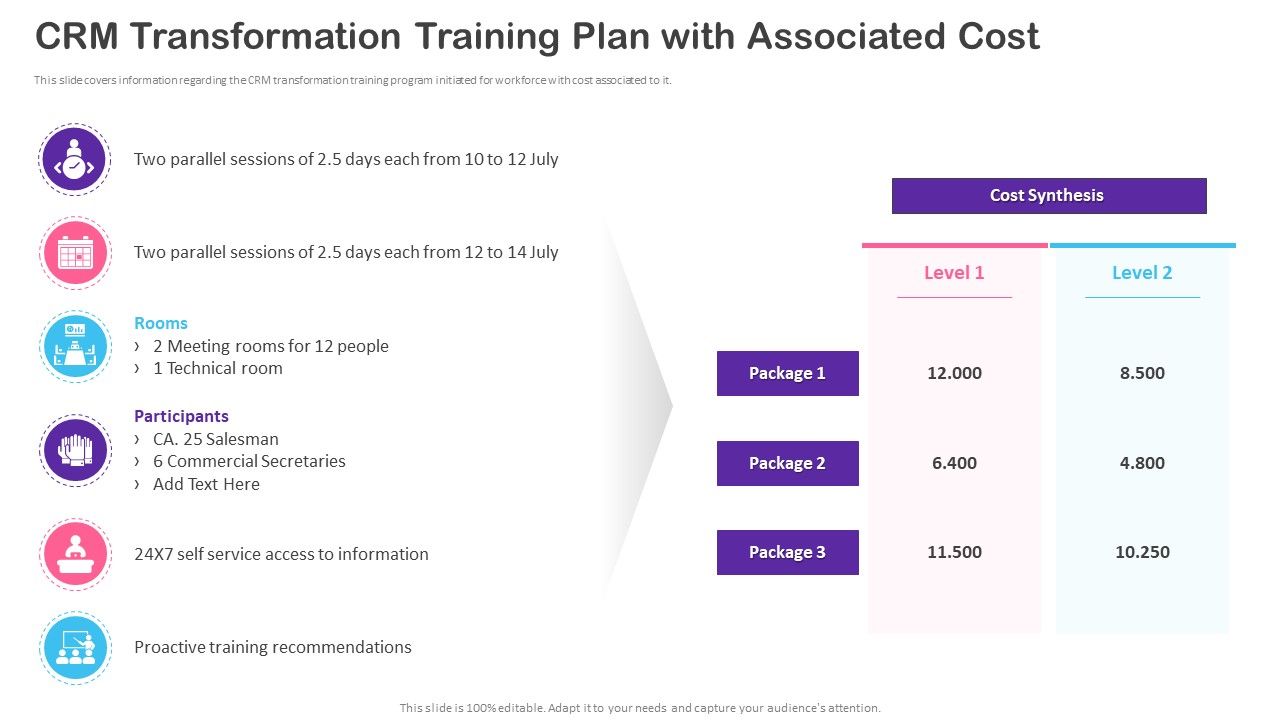 CRM Transformation Training Plan with Associated Cost

This slide covers information regarding the CRM transformation training program initiated for workforce with cost associated to it.

Two parallel sessions of 2.5 days each from 10 to 12 July

Two parallel sessions of 2.5 days each from 12 to 14 July

Rooms
› 2 Meeting rooms for 12 people
› 1 Technical room

Participants
› CA. 25 Salesman
› 6 Commercial Secretaries
› Add Text Here

24X7 self service access to information

Proactive training recommendations

Cost Synthesis

| | Level 1 | Level 2 |
|---|---|---|
| Package 1 | 12.000 | 8.500 |
| Package 2 | 6.400 | 4.800 |
| Package 3 | 11.500 | 10.250 |

This slide is 100% editable. Adapt it to your needs and capture your audience's attention.